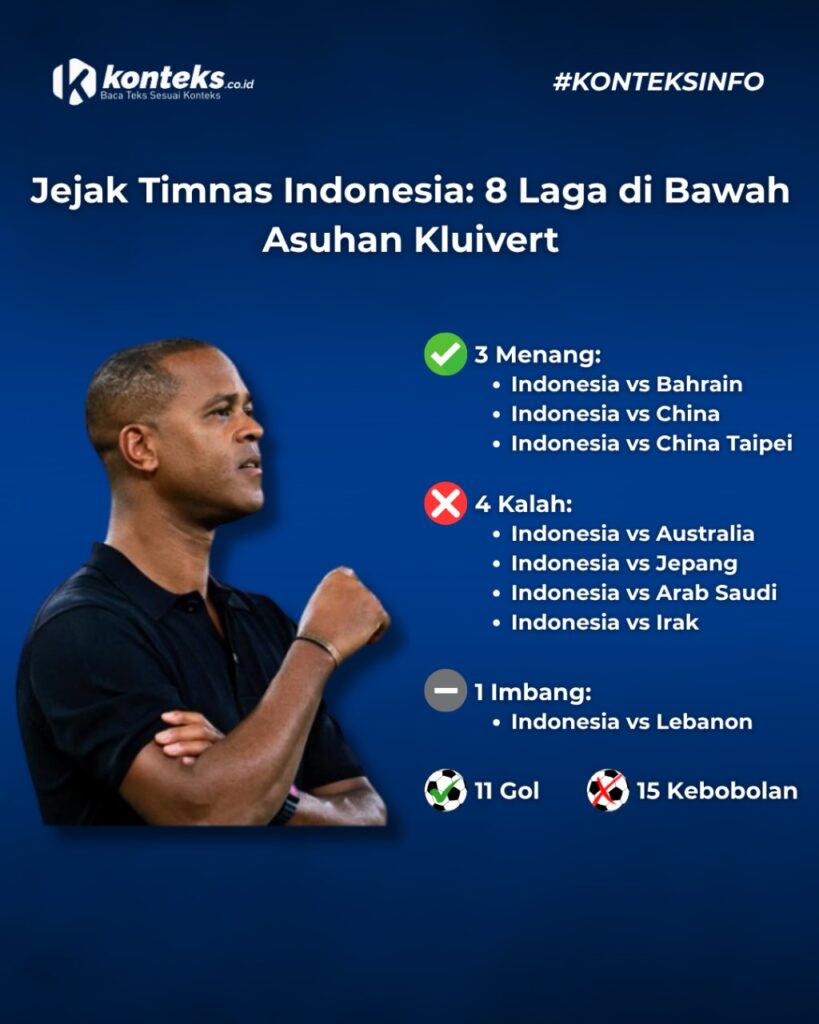 konteks.co.id
Baca Teks Sesuai Konteks

#KONTEKSINFO

Jejak Timnas Indonesia: 8 Laga di Bawah Asuhan Kluivert

3 Menang:
• Indonesia vs Bahrain
• Indonesia vs China
• Indonesia vs China Taipei

4 Kalah:
• Indonesia vs Australia
• Indonesia vs Jepang
• Indonesia vs Arab Saudi
• Indonesia vs Irak

1 Imbang:
• Indonesia vs Lebanon

11 Gol

15 Kebobolan